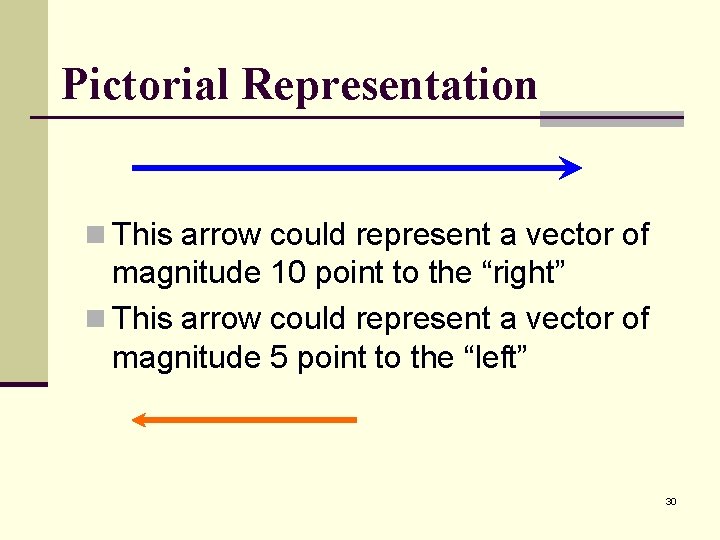 Pictorial Representation

This arrow could represent a vector of magnitude 10 point to the “right”

This arrow could represent a vector of magnitude 5 point to the “left”

30